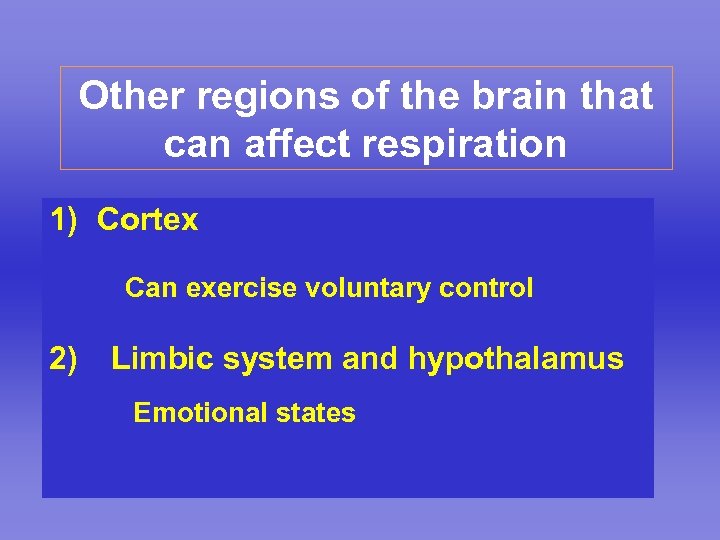 Other regions of the brain that can affect respiration

1) Cortex

Can exercise voluntary control

2) Limbic system and hypothalamus

Emotional states